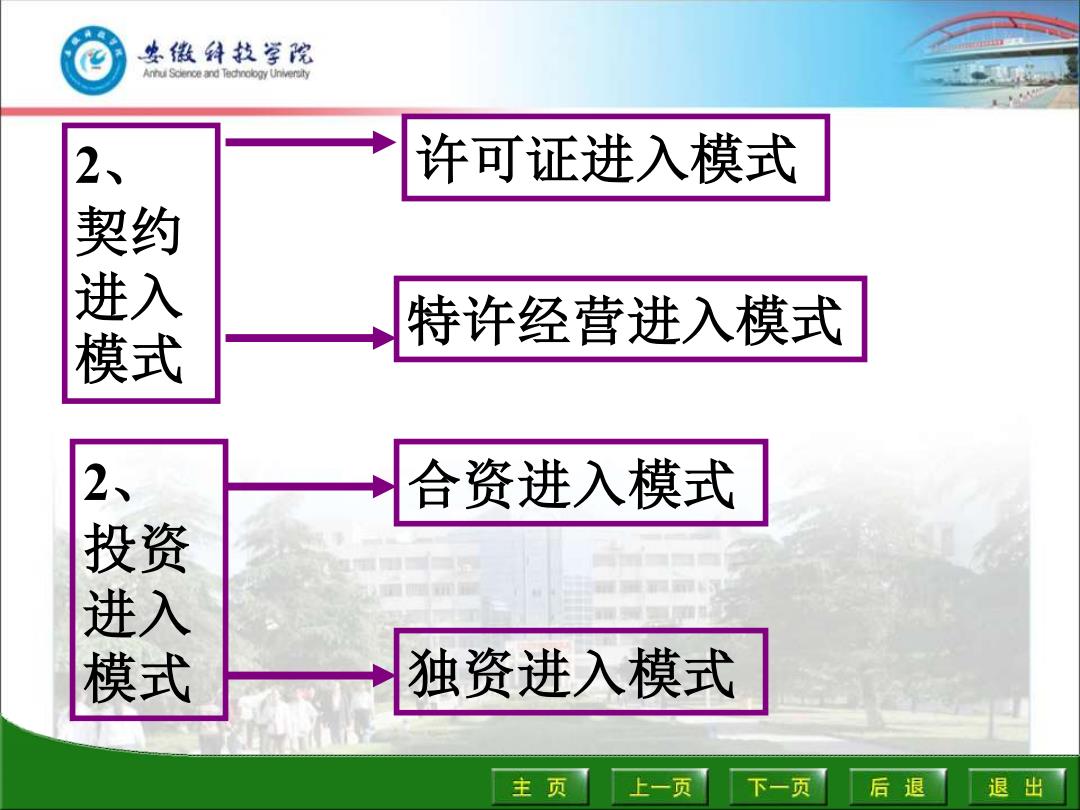 安徽科技学院
Anhui Science and Technology University

2、契约进入模式

许可证进入模式

特许经营进入模式

2、投资进入模式

合资进入模式

独资进入模式

主 页
上一页
下一页
后 退
退 出